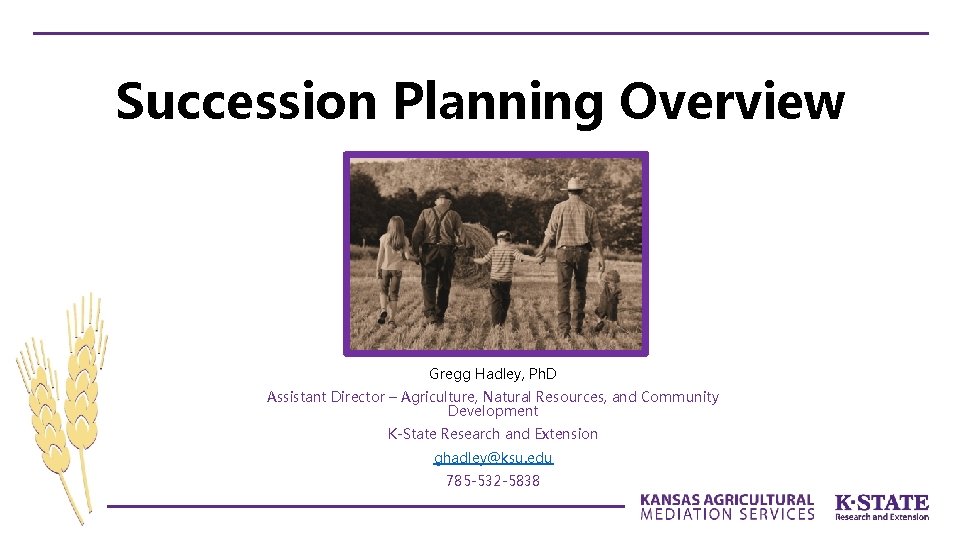 Succession Planning Overview

Gregg Hadley, PhD

Assistant Director – Agriculture, Natural Resources, and Community Development

K-State Research and Extension

ghadley@ksu.edu

785-532-5838

KANSAS AGRICULTURAL MEDIATION SERVICES

K·STATE Research and Extension